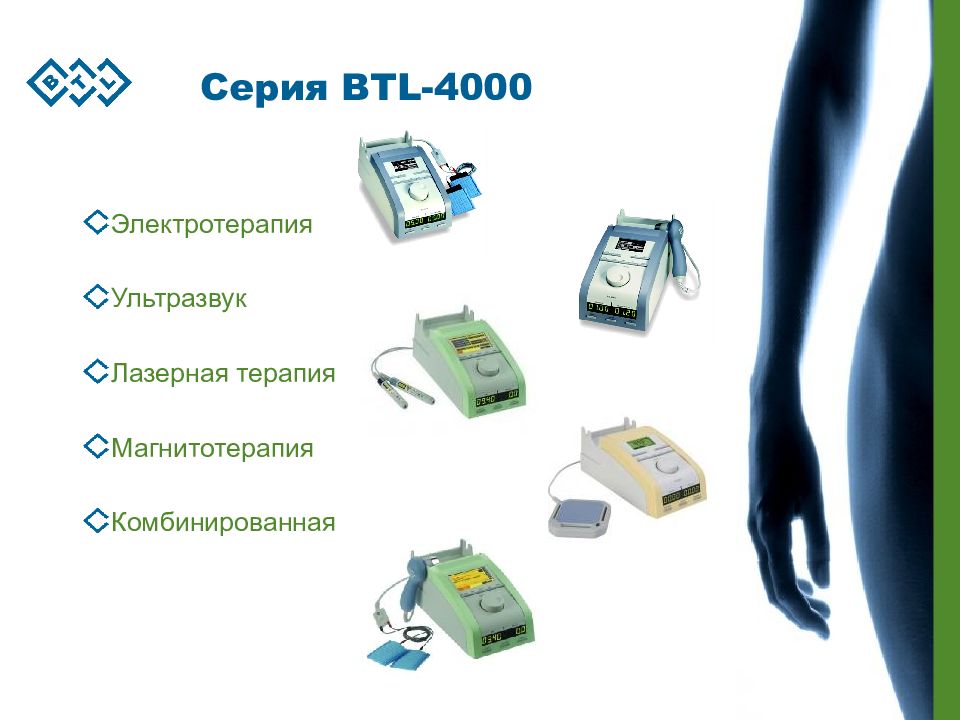 BTL

Серия BTL-4000

Электротерапия

Ультразвук

Лазерная терапия

Магнитотерапия

Комбинированная